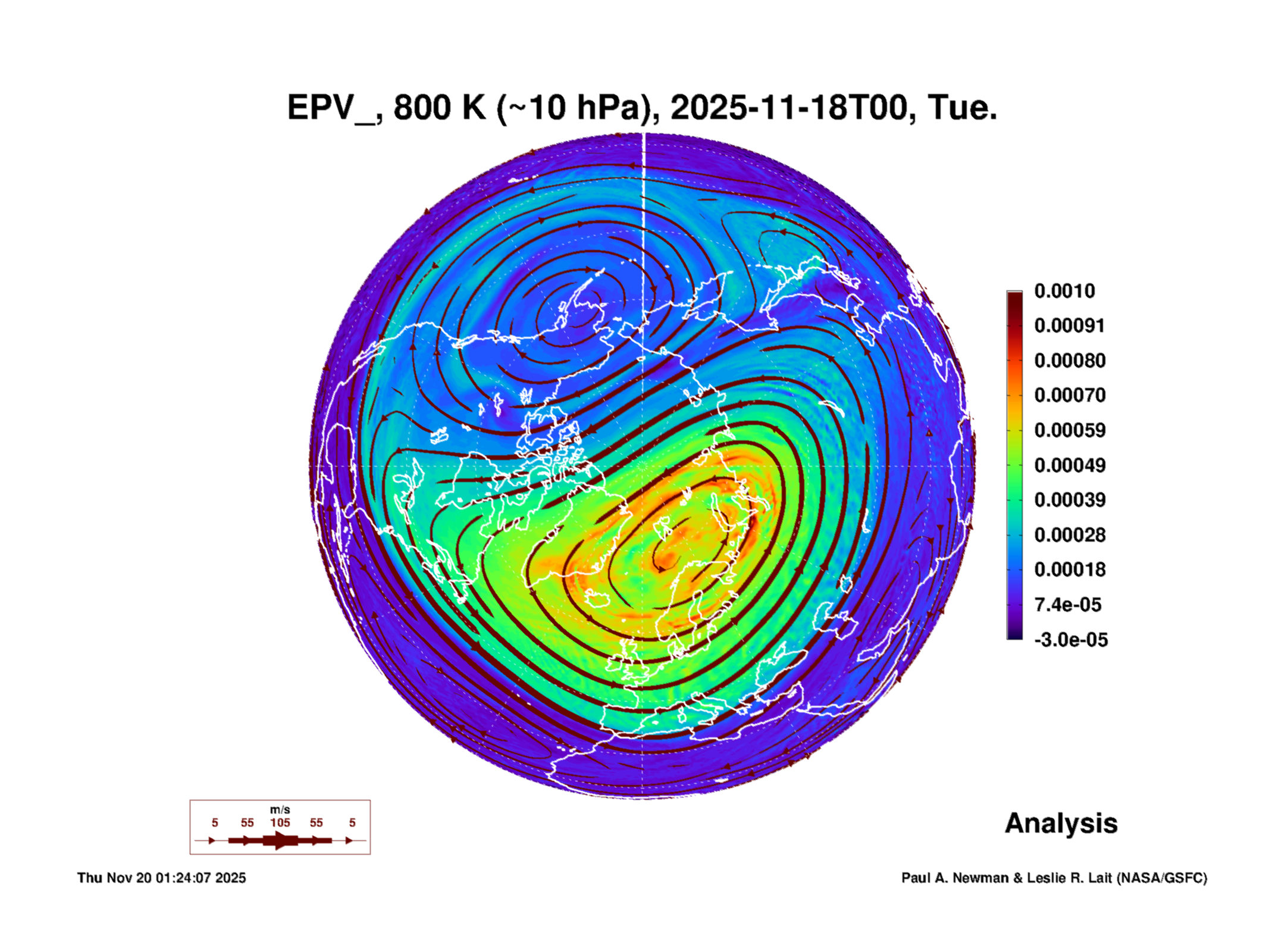 EPV_, 800 K (~10 hPa), 2025-11-18T00, Tue.

0.0010
0.00091
0.00080
0.00070
0.00059
0.00049
0.00039
0.00028
0.00018
7.4e-05
-3.0e-05

m/s
5 55 105 55 5

Analysis

Thu Nov 20 01:24:07 2025

Paul A. Newman & Leslie R. Lait (NASA/GSFC)